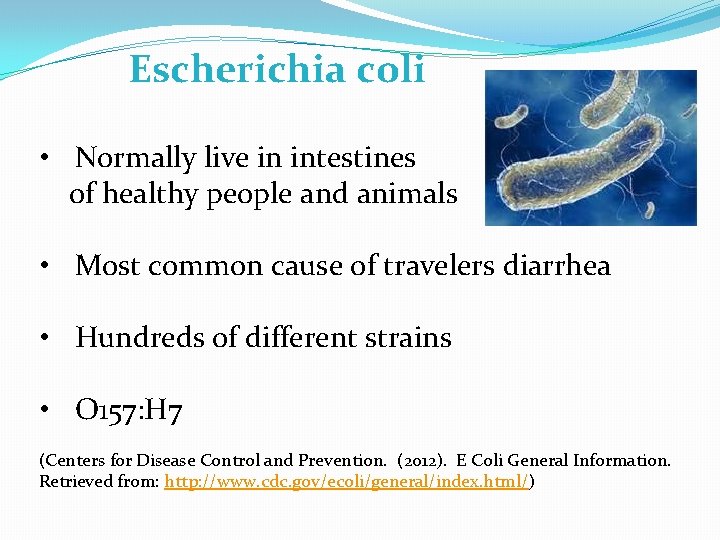 Escherichia coli

• Normally live in intestines of healthy people and animals

• Most common cause of travelers diarrhea

• Hundreds of different strains

• O157:H7

(Centers for Disease Control and Prevention. (2012). E Coli General Information. Retrieved from: http://www.cdc.gov/ecoli/general/index.html/)